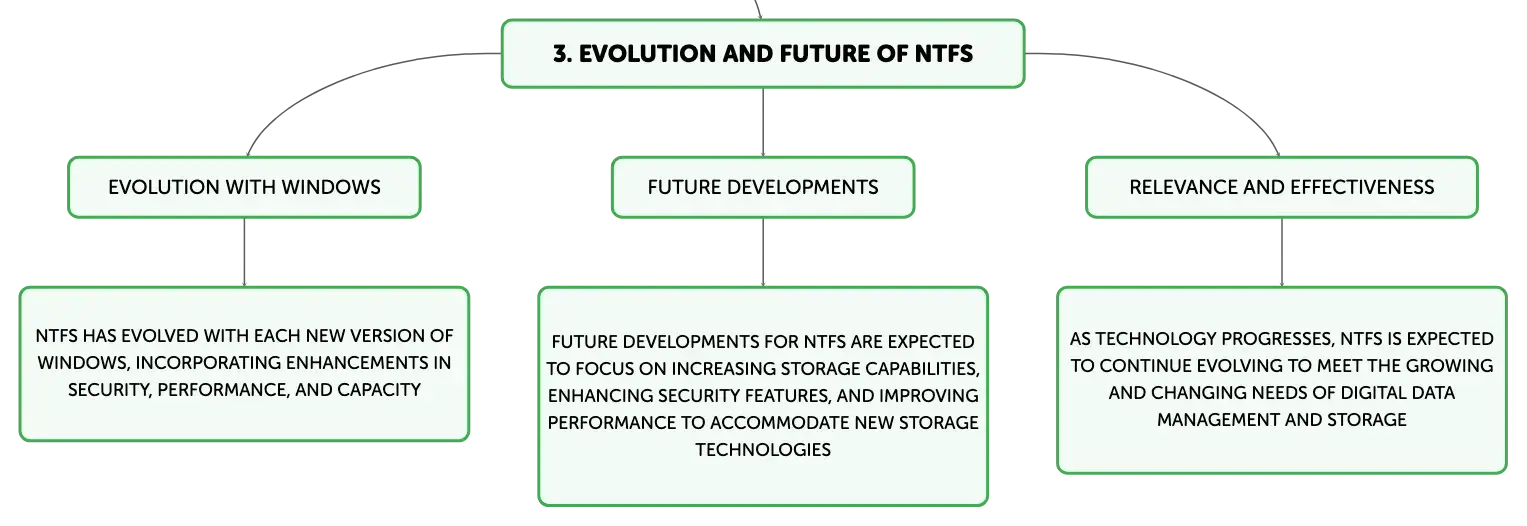 3. EVOLUTION AND FUTURE OF NTFS

EVOLUTION WITH WINDOWS

NTFS HAS EVOLVED WITH EACH NEW VERSION OF WINDOWS, INCORPORATING ENHANCEMENTS IN SECURITY, PERFORMANCE, AND CAPACITY

FUTURE DEVELOPMENTS

FUTURE DEVELOPMENTS FOR NTFS ARE EXPECTED TO FOCUS ON INCREASING STORAGE CAPABILITIES, ENHANCING SECURITY FEATURES, AND IMPROVING PERFORMANCE TO ACCOMMODATE NEW STORAGE TECHNOLOGIES

RELEVANCE AND EFFECTIVENESS

AS TECHNOLOGY PROGRESSES, NTFS IS EXPECTED TO CONTINUE EVOLVING TO MEET THE GROWING AND CHANGING NEEDS OF DIGITAL DATA MANAGEMENT AND STORAGE